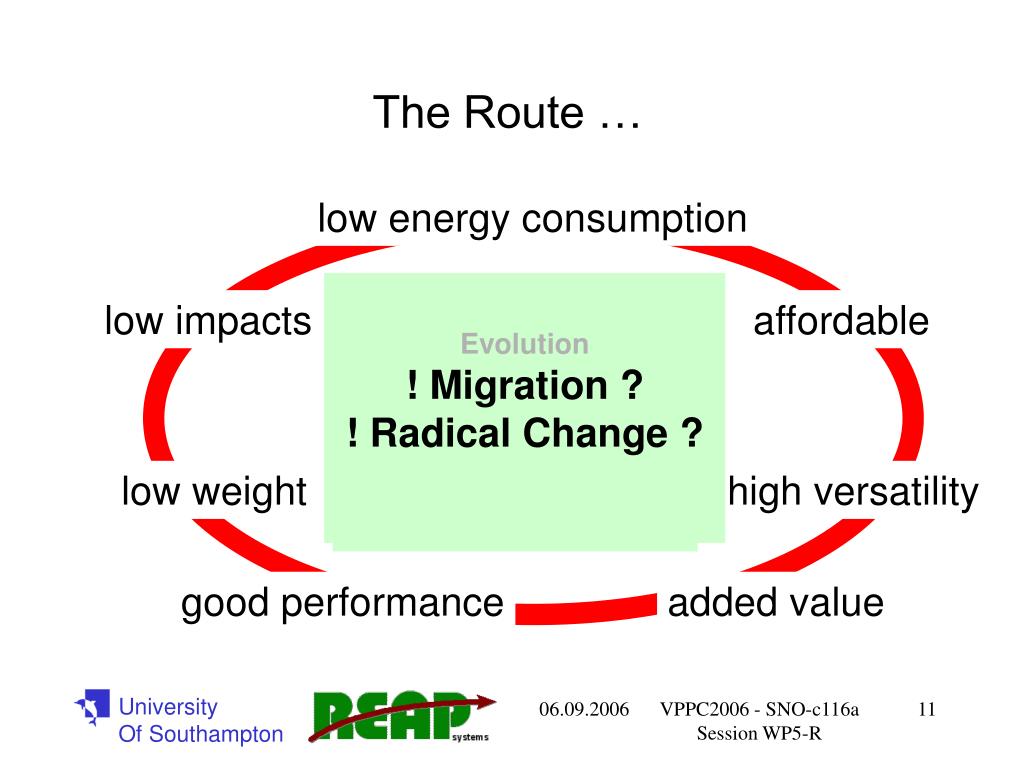 The Route …

low energy consumption

low impacts

affordable

Evolution

! Migration ?

! Radical Change ?

low weight

high versatility

good performance

added value

University Of Southampton

REAP systems

06.09.2006

VPPC2006 - SNO-c116a Session WP5-R

11